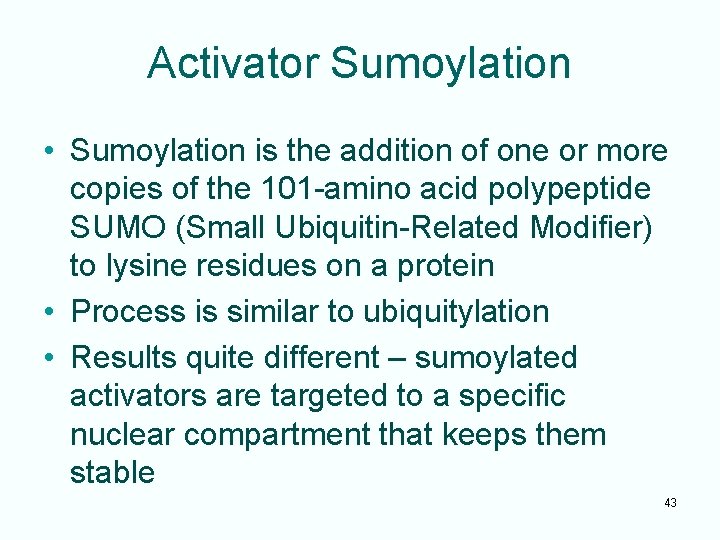 Activator Sumoylation

• Sumoylation is the addition of one or more copies of the 101-amino acid polypeptide SUMO (Small Ubiquitin-Related Modifier) to lysine residues on a protein

• Process is similar to ubiquitylation

• Results quite different – sumoylated activators are targeted to a specific nuclear compartment that keeps them stable

43